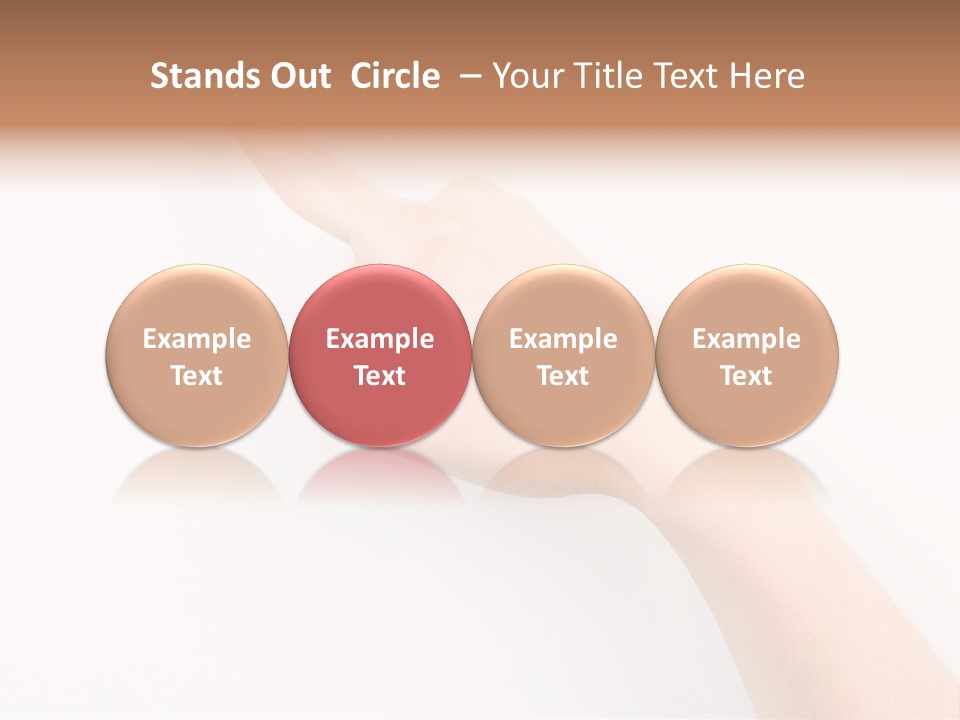 Stands Out Circle – Your Title Text Here

Example Text

Example Text

Example Text

Example Text